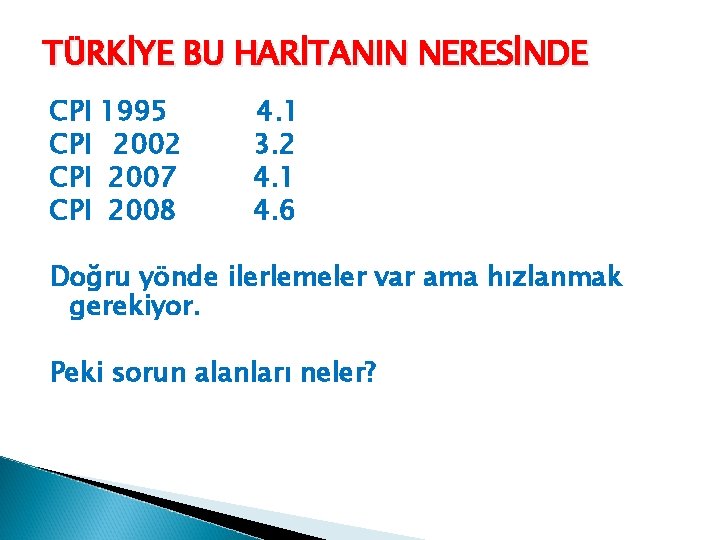 TÜRKİYE BU HARİTANIN NERESİNDE

CPI 1995 4.1
CPI 2002 3.2
CPI 2007 4.1
CPI 2008 4.6

Doğru yönde ilerlemeler var ama hızlanmak gerekiyor.

Peki sorun alanları neler?